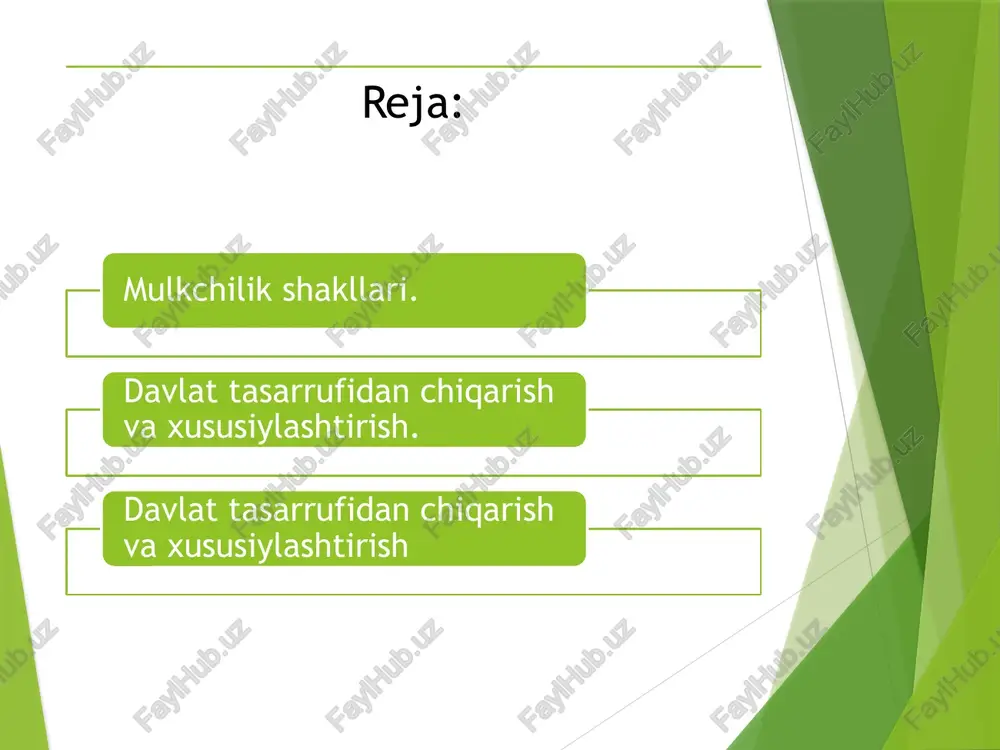 Reja:

Mulkchilik shakllari.

Davlat tasarrufidan chiqarish va xususiylashtirish.

Davlat tasarrufidan chiqarish va xususiylashtirish

FaylHub.uz